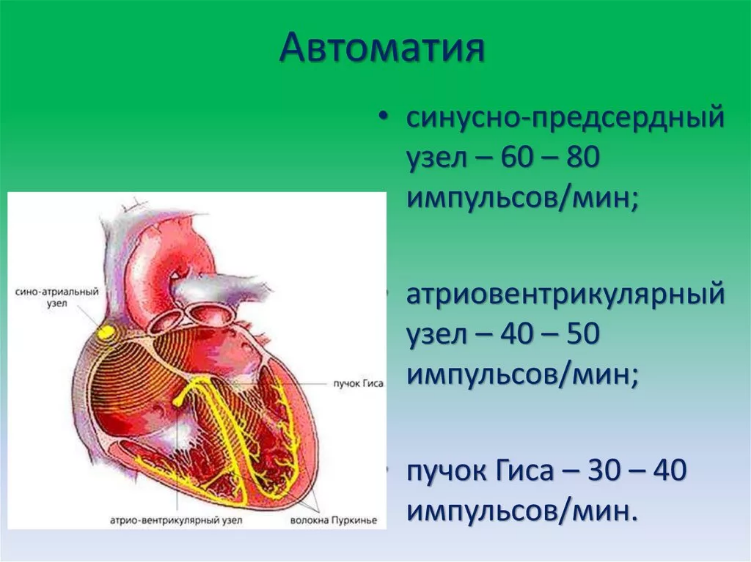 Автоматия

• синусно-предсердный узел – 60 – 80 импульсов/мин;

• атриовентрикулярный узел – 40 – 50 импульсов/мин;

• пучок Гиса – 30 – 40 импульсов/мин.

сино-атриальный узел

пучок Гиса

атрио-вентрикулярный узел

волокна Пуркинье